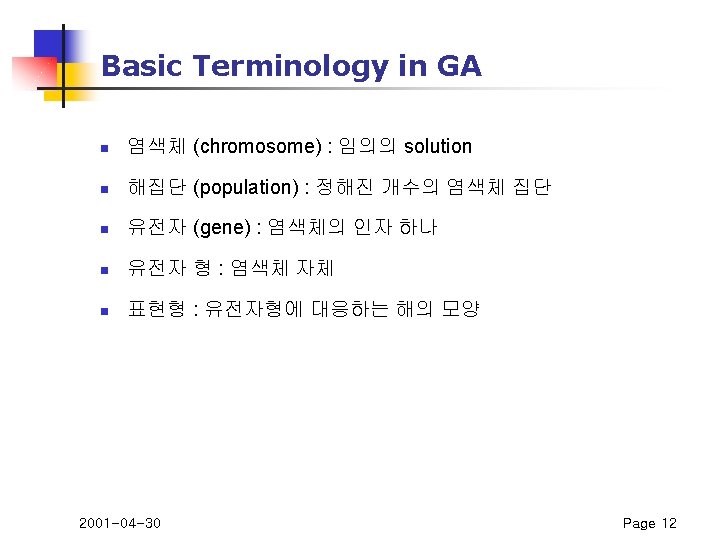 Basic Terminology in GA

- 염색체 (chromosome) : 임의의 solution
- 해집단 (population) : 정해진 개수의 염색체 집단
- 유전자 (gene) : 염색체의 인자 하나
- 유전자 형 : 염색체 자체
- 표현형 : 유전자형에 대응하는 해의 모양

2001-04-30

Page 12